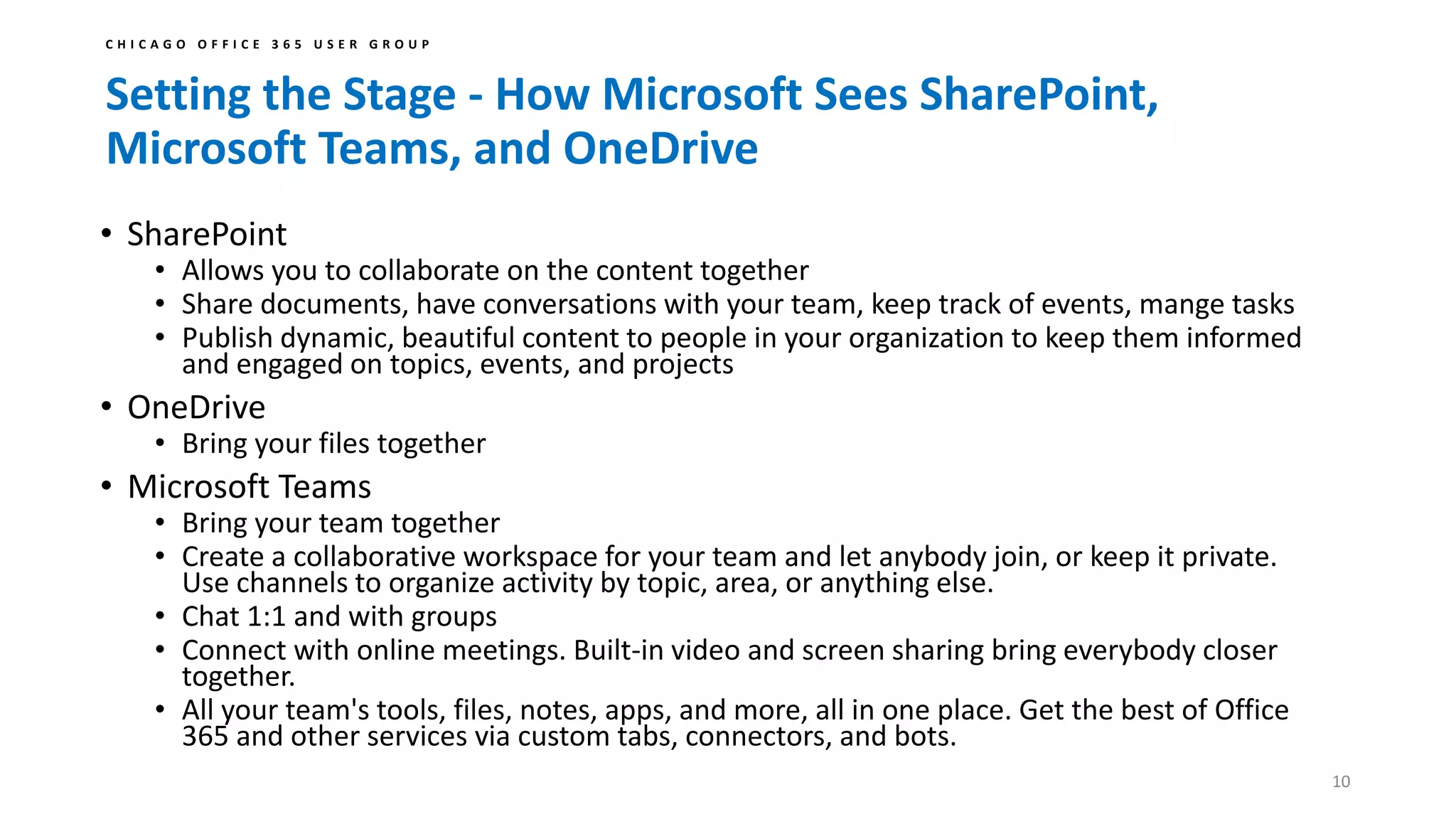 CHICAGO OFFICE 365 USER GROUP

Setting the Stage - How Microsoft Sees SharePoint, Microsoft Teams, and OneDrive

• SharePoint
  • Allows you to collaborate on the content together
  • Share documents, have conversations with your team, keep track of events, mange tasks
  • Publish dynamic, beautiful content to people in your organization to keep them informed and engaged on topics, events, and projects
• OneDrive
  • Bring your files together
• Microsoft Teams
  • Bring your team together
  • Create a collaborative workspace for your team and let anybody join, or keep it private. Use channels to organize activity by topic, area, or anything else.
  • Chat 1:1 and with groups
  • Connect with online meetings. Built-in video and screen sharing bring everybody closer together.
  • All your team's tools, files, notes, apps, and more, all in one place. Get the best of Office 365 and other services via custom tabs, connectors, and bots.

10